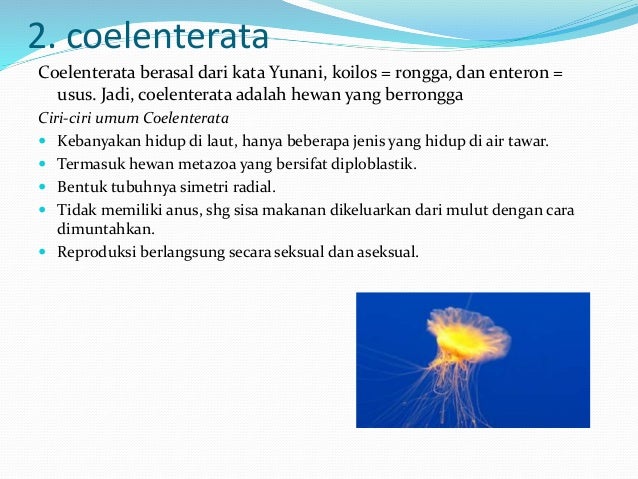 2. coelenterata

Coelenterata berasal dari kata Yunani, koilos = rongga, dan enteron = usus. Jadi, coelenterata adalah hewan yang berrongga

Ciri-ciri umum Coelenterata

- Kebanyakan hidup di laut, hanya beberapa jenis yang hidup di air tawar.
- Termasuk hewan metazoa yang bersifat diploblastik.
- Bentuk tubuhnya simetri radial.
- Tidak memiliki anus, shg sisa makanan dikeluarkan dari mulut dengan cara dimuntahkan.
- Reproduksi berlangsung secara seksual dan aseksual.